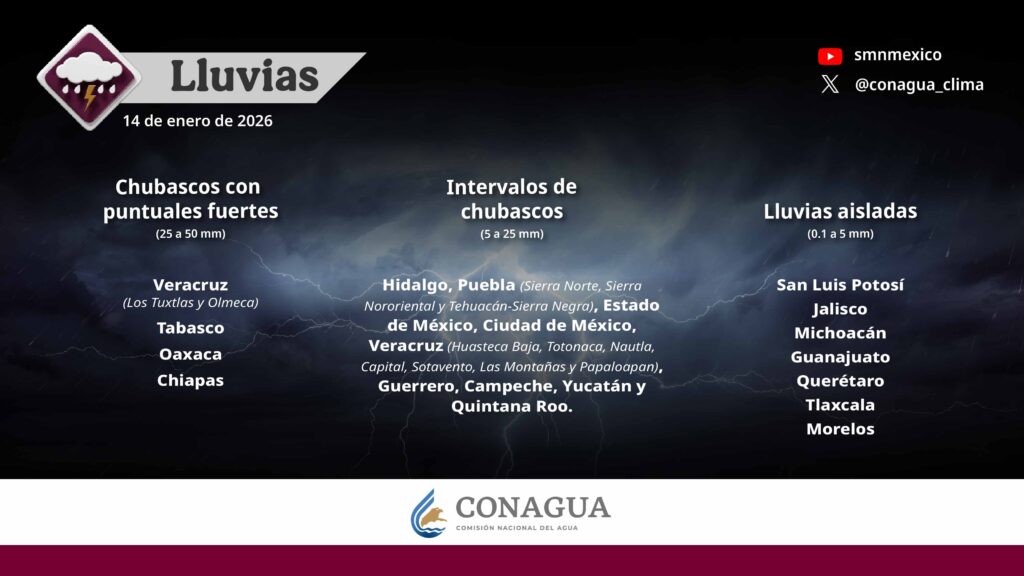 Lluvias
14 de enero de 2026

smnmexico
@conagua_clima

Chubascos con puntuales fuertes
(25 a 50 mm)

Veracruz
(Los Tuxtlas y Olmeca)
Tabasco
Oaxaca
Chiapas

Intervalos de chubascos
(5 a 25 mm)

Hidalgo, Puebla (Sierra Norte, Sierra Nororiental y Tehuacán-Sierra Negra), Estado de México, Ciudad de México, Veracruz (Huasteca Baja, Totonaca, Nautla, Capital, Sotavento, Las Montañas y Papaloapan), Guerrero, Campeche, Yucatán y Quintana Roo.

Lluvias aisladas
(0.1 a 5 mm)

San Luis Potosí
Jalisco
Michoacán
Guanajuato
Querétaro
Tlaxcala
Morelos

CONAGUA
COMISIÓN NACIONAL DEL AGUA